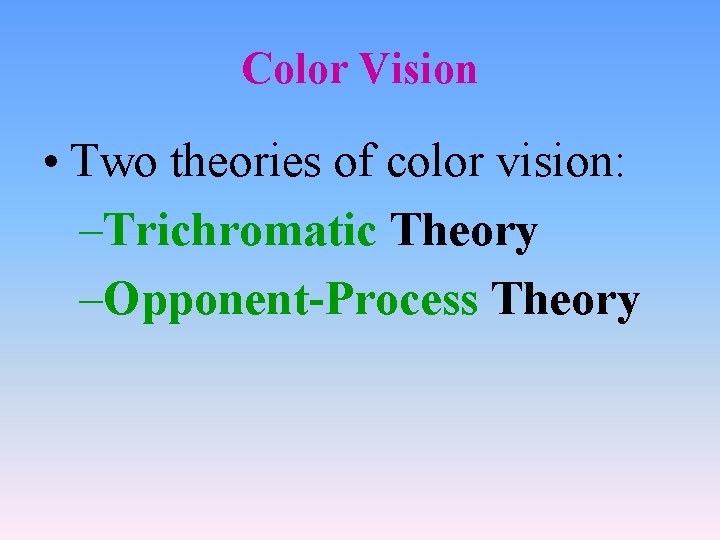 Color Vision

• Two theories of color vision:
–Trichromatic Theory
–Opponent-Process Theory